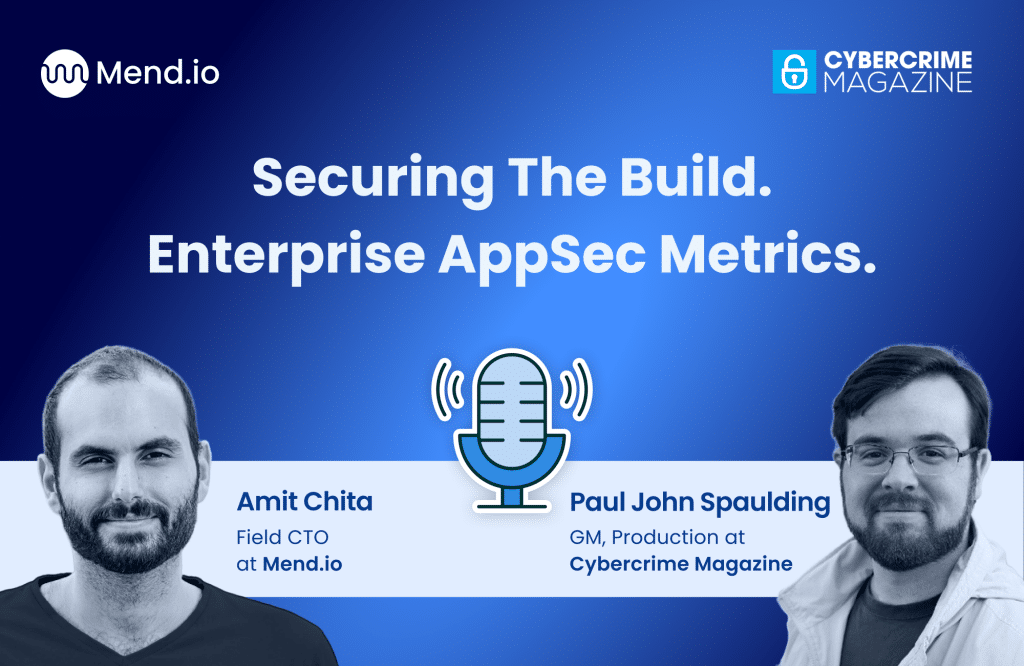 Mend.io

CYBERCRIME MAGAZINE

Securing The Build. Enterprise AppSec Metrics.

Amit Chita
Field CTO at Mend.io

Paul John Spaulding
GM, Production at Cybercrime Magazine